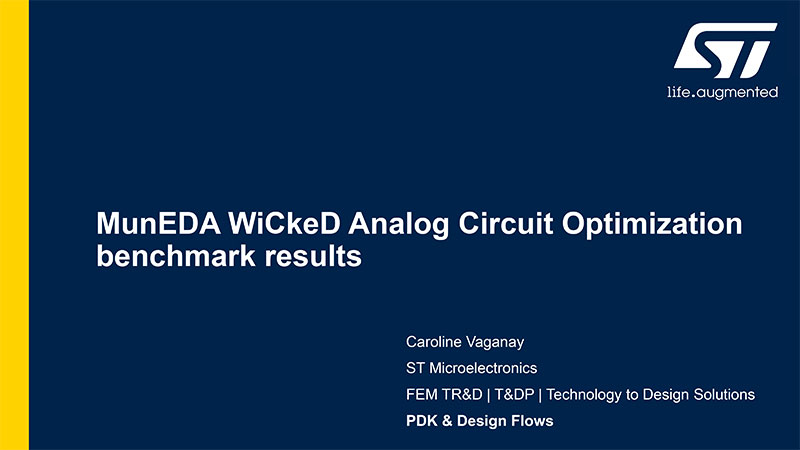 ST

life.augmented

MunEDA WiCkeD Analog Circuit Optimization benchmark results

Caroline Vaganay

ST Microelectronics

FEM TR&D | T&DP | Technology to Design Solutions

PDK & Design Flows